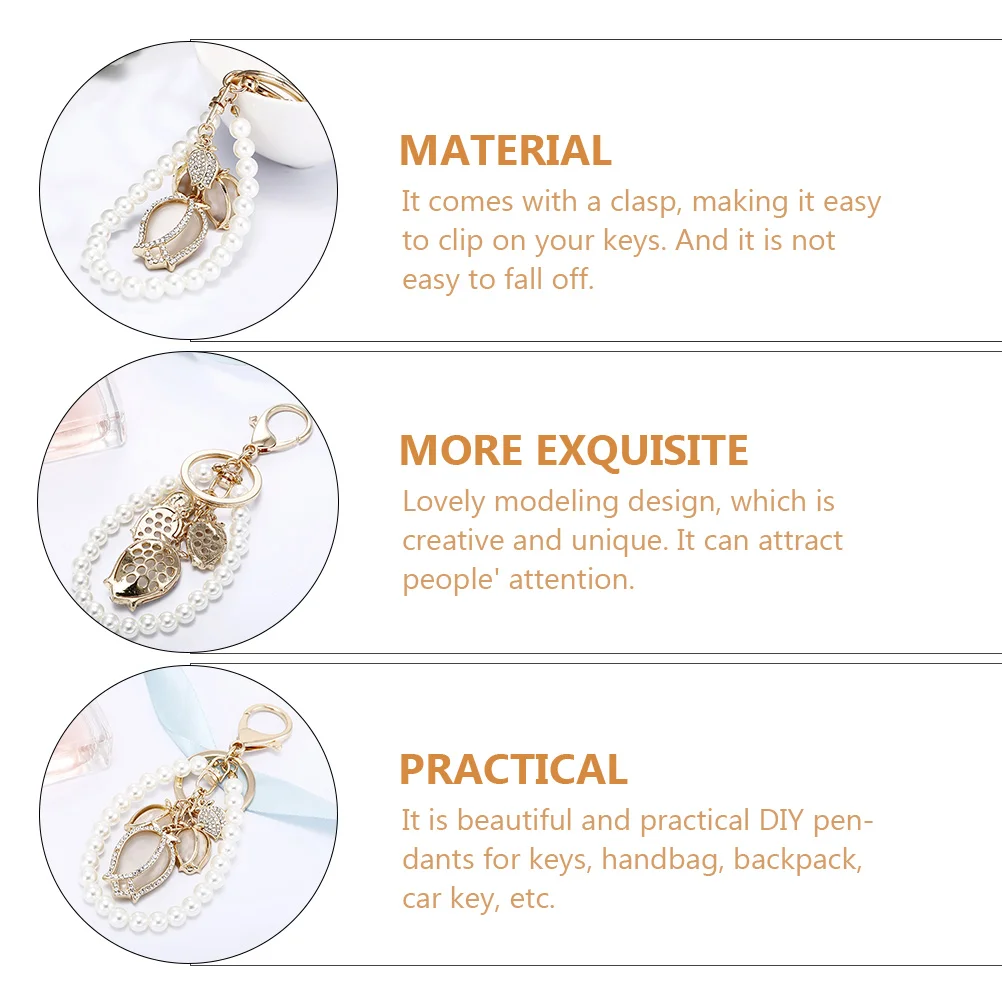 MATERIAL
It comes with a clasp, making it easy to clip on your keys. And it is not easy to fall off.

MORE EXQUISITE
Lovely modeling design, which is creative and unique. It can attract people' attention.

PRACTICAL
It is beautiful and practical DIY pendants for keys, handbag, backpack, car key, etc.